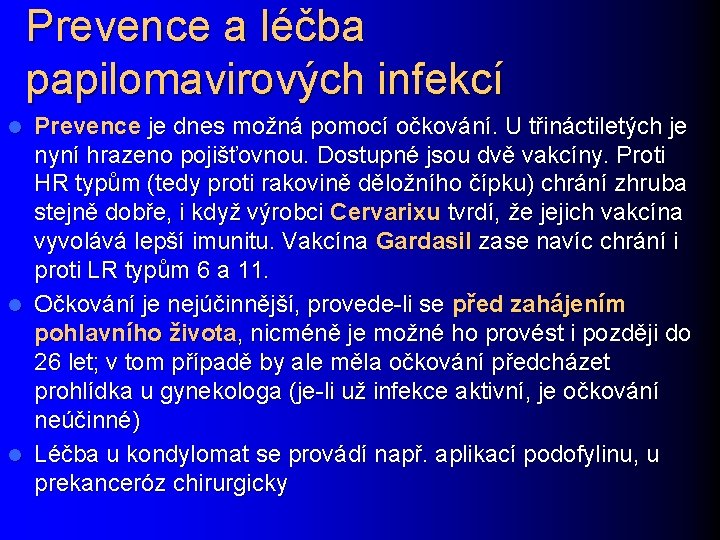 Prevence a léčba papilomavirových infekcí

Prevence je dnes možná pomocí očkování. U třináctiletých je nyní hrazeno pojišťovnou. Dostupné jsou dvě vakcíny. Proti HR typům (tedy proti rakovině děložního čípku) chrání zhruba stejně dobře, i když výrobci Cervarixu tvrdí, že jejich vakcína vyvolává lepší imunitu. Vakcína Gardasil zase navíc chrání i proti LR typům 6 a 11.

Očkování je nejúčinnější, provede-li se před zahájením pohlavního života, nicméně je možné ho provést i později do 26 let; v tom případě by ale měla očkování předcházet prohlídka u gynekologa (je-li už infekce aktivní, je očkování neúčinné)

Léčba u kondylomat se provádí např. aplikací podofylinu, u prekanceróz chirurgicky